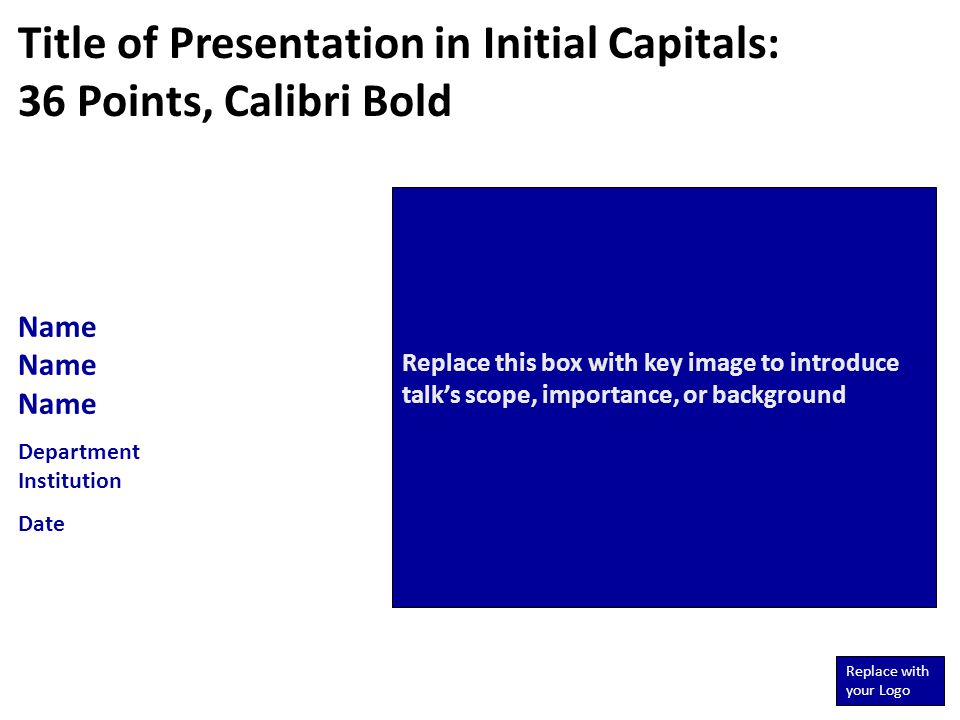 Title of Presentation in Initial Capitals:
36 Points, Calibri Bold

Name
Name
Name

Department
Institution

Date

Replace this box with key image to introduce talk's scope, importance, or background

Replace with your Logo